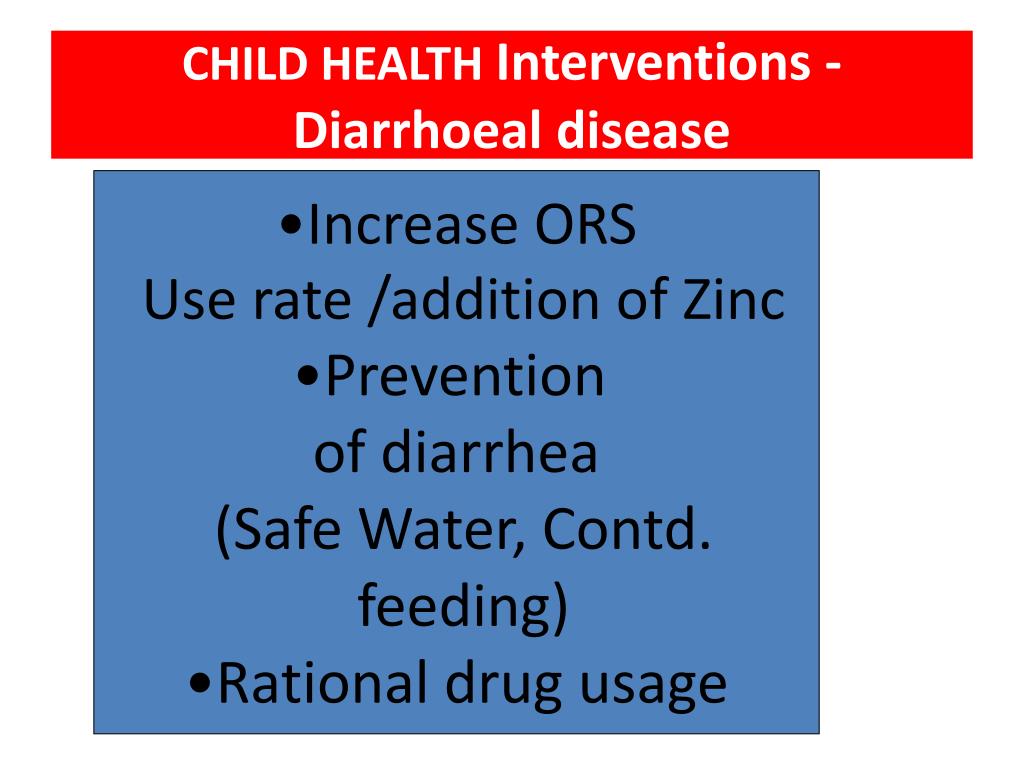 CHILD HEALTH Interventions - Diarrhoeal disease

•Increase ORS Use rate /addition of Zinc

•Prevention of diarrhea (Safe Water, Contd. feeding)

•Rational drug usage